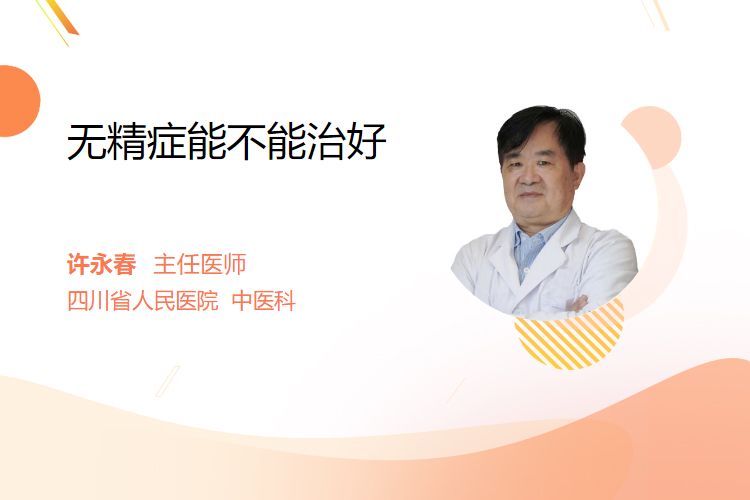 无精症能不能治好

许永春 主任医师
四川省人民医院 中医科